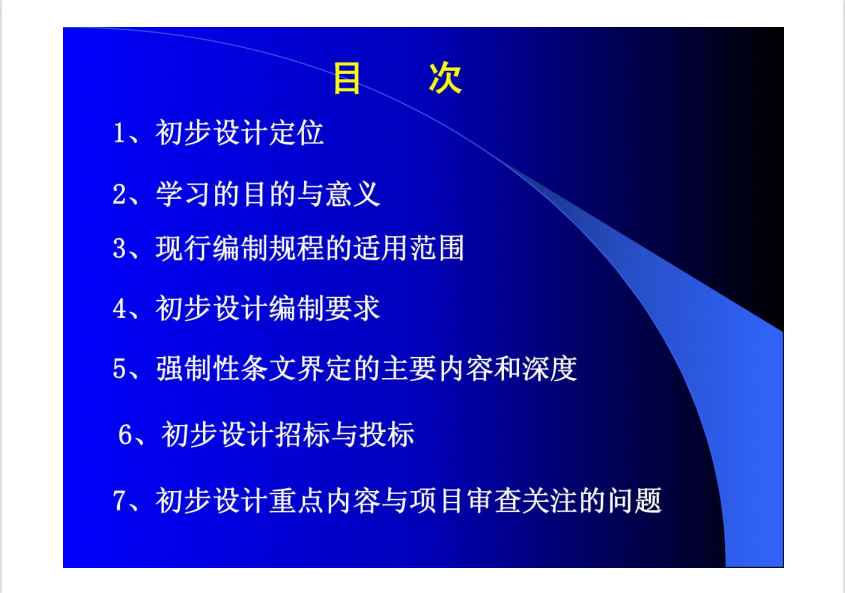 目　次

1、初步设计定位

2、学习的目的与意义

3、现行编制规程的适用范围

4、初步设计编制要求

5、强制性条文界定的主要内容和深度

6、初步设计招标与投标

7、初步设计重点内容与项目审查关注的问题